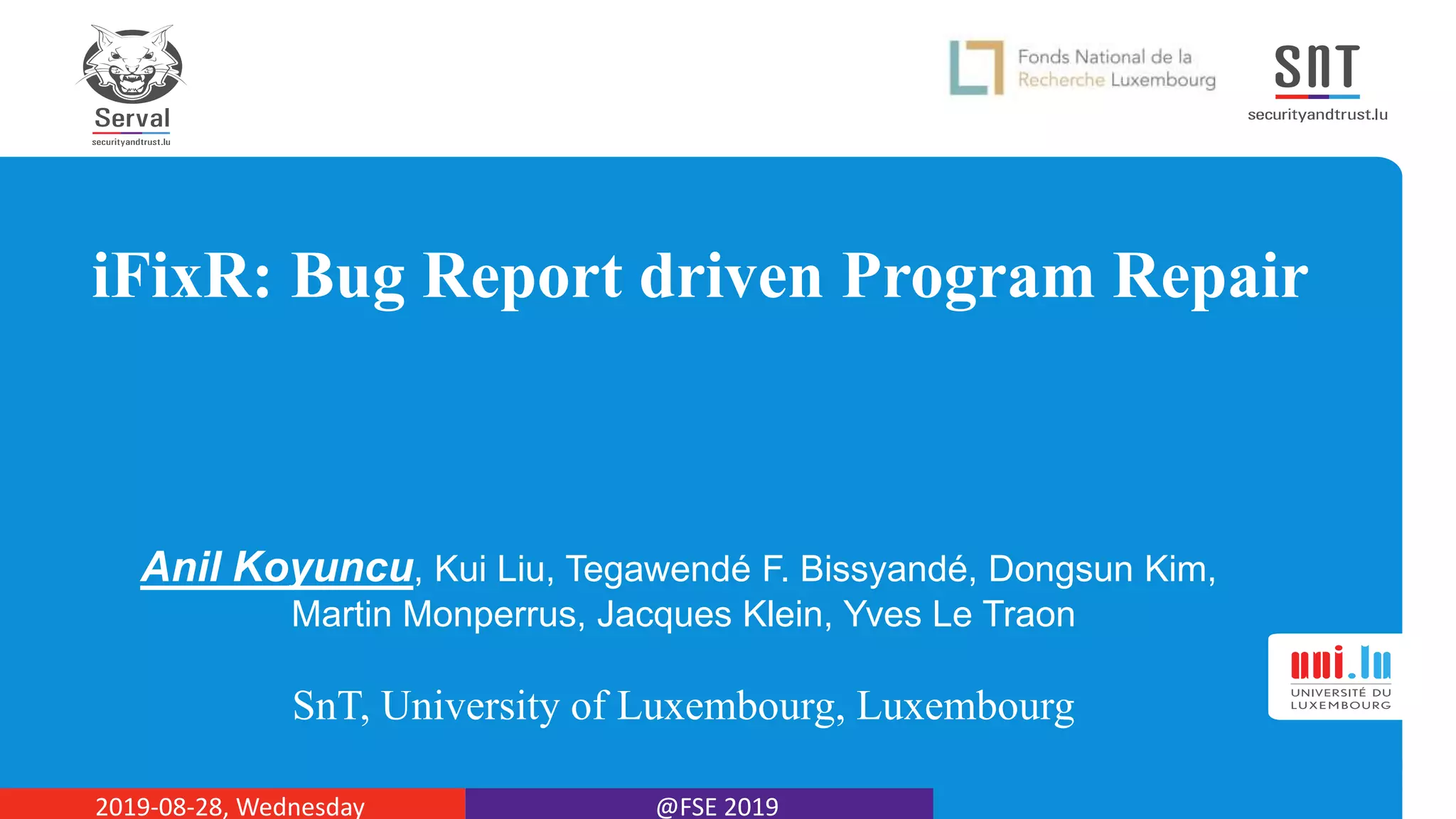 Serval
securityandtrust.lu

Fonds National de la Recherche Luxembourg

SNT
securityandtrust.lu

iFixR: Bug Report driven Program Repair

Anil Koyuncu, Kui Liu, Tegawendé F. Bissyandé, Dongsun Kim, Martin Monperrus, Jacques Klein, Yves Le Traon

SnT, University of Luxembourg, Luxembourg

uni.lu
UNIVERSITÉ DU LUXEMBOURG

2019-08-28, Wednesday

@FSE 2019